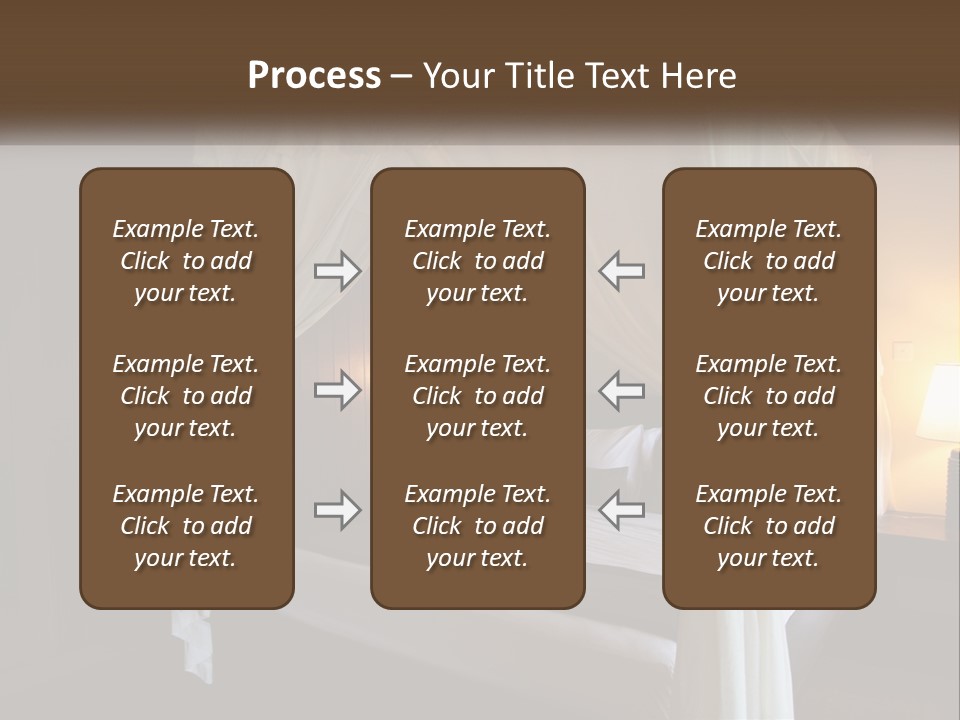 Process – Your Title Text Here

Example Text. Click to add your text.

Example Text. Click to add your text.

Example Text. Click to add your text.

Example Text. Click to add your text.

Example Text. Click to add your text.

Example Text. Click to add your text.

Example Text. Click to add your text.

Example Text. Click to add your text.

Example Text. Click to add your text.